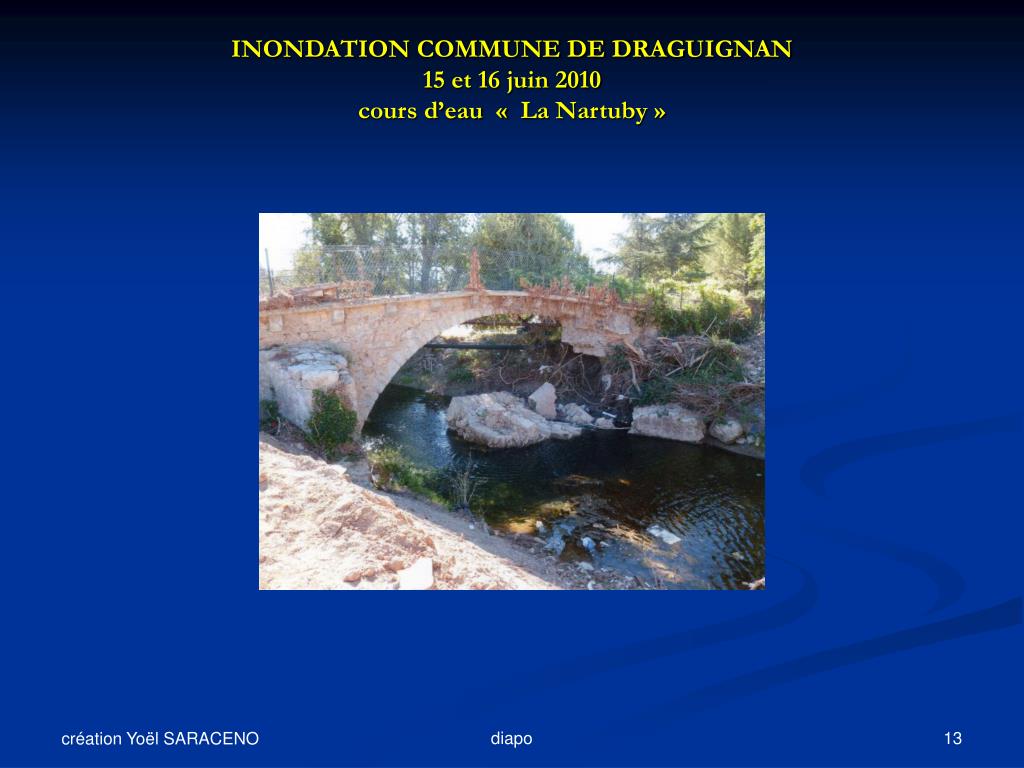 INONDATION COMMUNE DE DRAGUIGNAN
15 et 16 juin 2010
cours d’eau « La Nartuby »

création Yoël SARACENO

diapo

13